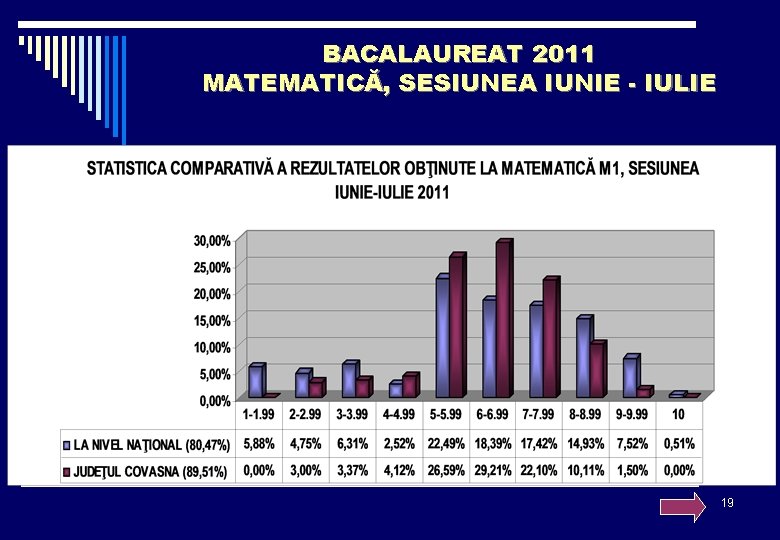 BACALAUREAT 2011
MATEMATICĂ, SESIUNEA IUNIE - IULIE

STATISTICA COMPARATIVĂ A REZULTATELOR OBŢINUTE LA MATEMATICĂ M1, SESIUNEA IUNIE-IULIE 2011

30,00%
25,00%
20,00%
15,00%
10,00%
5,00%
0,00%

| | 1-1.99 | 2-2.99 | 3-3.99 | 4-4.99 | 5-5.99 | 6-6.99 | 7-7.99 | 8-8.99 | 9-9.99 | 10 |
|---|---|---|---|---|---|---|---|---|---|---|
| LA NIVEL NAŢIONAL (80,47%) | 5,88% | 4,75% | 6,31% | 2,52% | 22,49% | 18,39% | 17,42% | 14,93% | 7,52% | 0,51% |
| JUDEŢUL COVASNA (89,51%) | 0,00% | 3,00% | 3,37% | 4,12% | 26,59% | 29,21% | 22,10% | 10,11% | 1,50% | 0,00% |

19